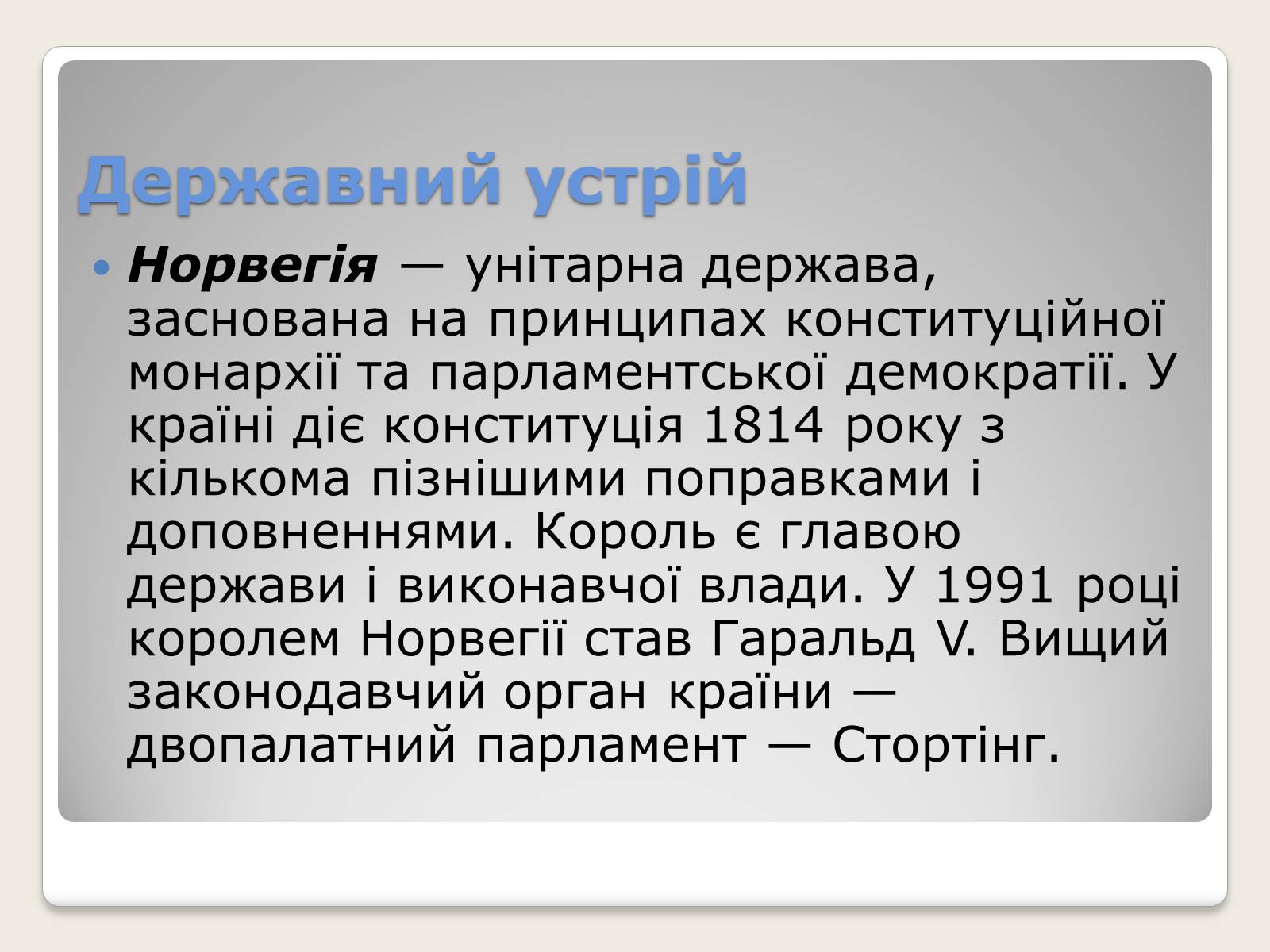 Державний устрій

Норвегія — унітарна держава, заснована на принципах конституційної монархії та парламентської демократії. У країні діє конституція 1814 року з кількома пізнішими поправками і доповненнями. Король є главою держави і виконавчої влади. У 1991 році королем Норвегії став Гаральд V. Вищий законодавчий орган країни — двопалатний парламент — Стортінг.